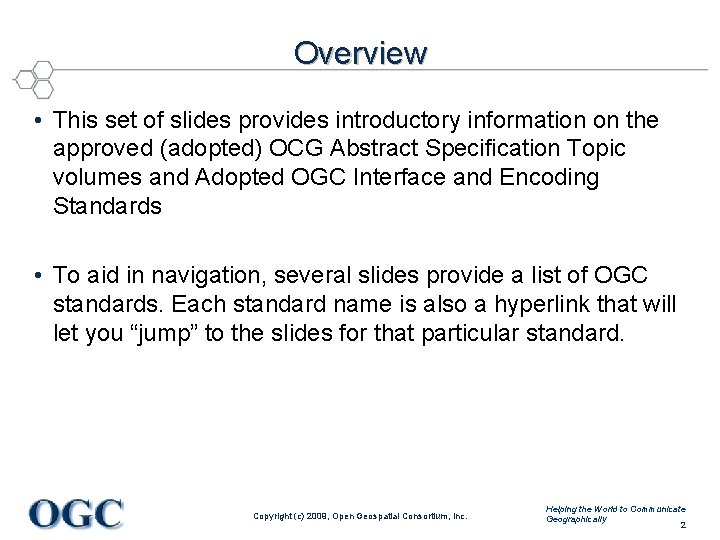 Overview

• This set of slides provides introductory information on the approved (adopted) OCG Abstract Specification Topic volumes and Adopted OGC Interface and Encoding Standards

• To aid in navigation, several slides provide a list of OGC standards. Each standard name is also a hyperlink that will let you “jump” to the slides for that particular standard.

OGC

Copyright (c) 2008, Open Geospatial Consortium, Inc.

Helping the World to Communicate Geographically

2